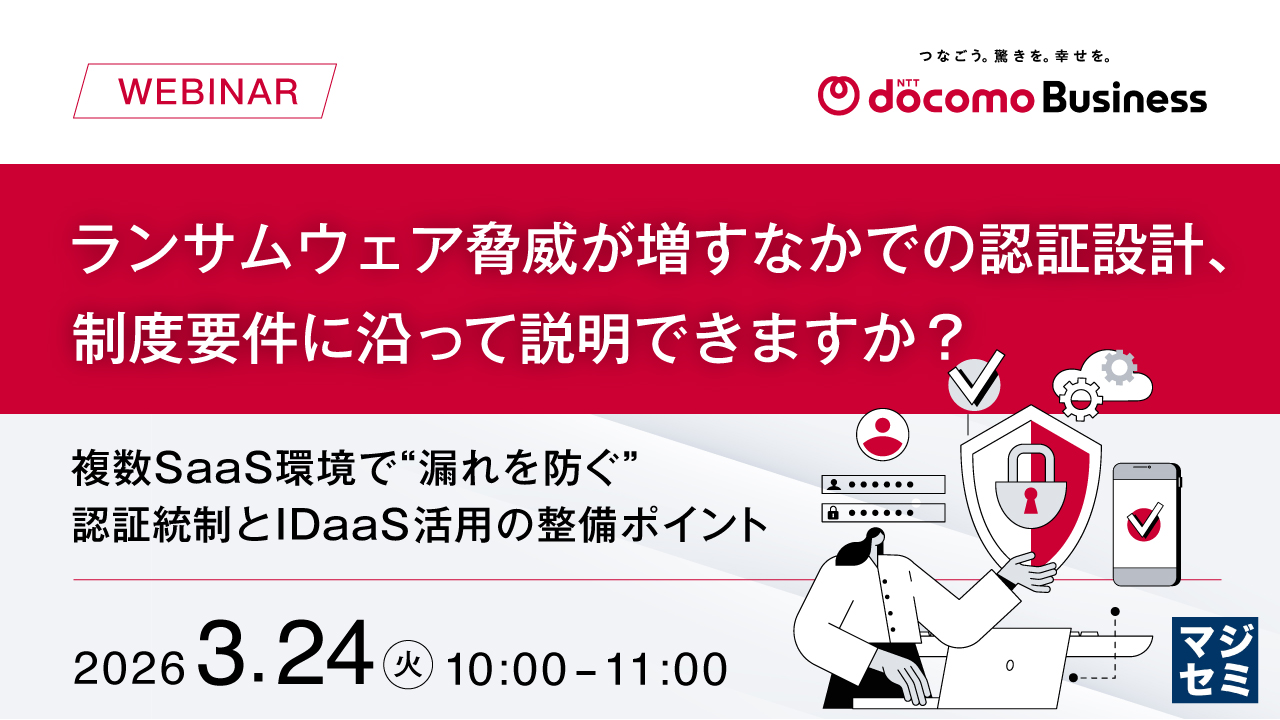 WEBINAR

つなごう。驚きを。幸せを。
NTT docomo Business

ランサムウェア脅威が増すなかでの認証設計、制度要件に沿って説明できますか？

複数SaaS環境で“漏れを防ぐ”
認証統制とIDaaS活用の整備ポイント

2026 3.24 火 10:00－11:00

マジセミ